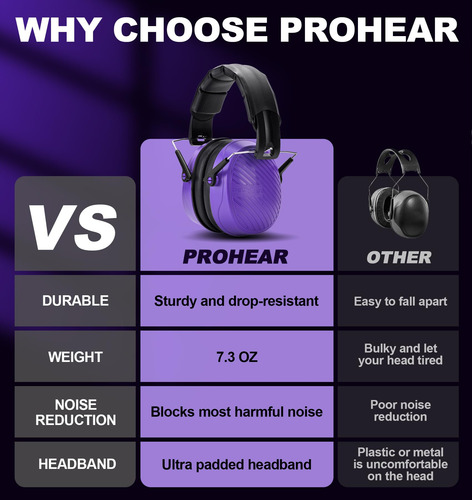 WHY CHOOSE PROHEAR

| VS | PROHEAR | OTHER |
|---|---|---|
| DURABLE | Sturdy and drop-resistant | Easy to fall apart |
| WEIGHT | 7.3 OZ | Bulky and let your head tired |
| NOISE REDUCTION | Blocks most harmful noise | Poor noise reduction |
| HEADBAND | Ultra padded headband | Plastic or metal is uncomfortable on the head |